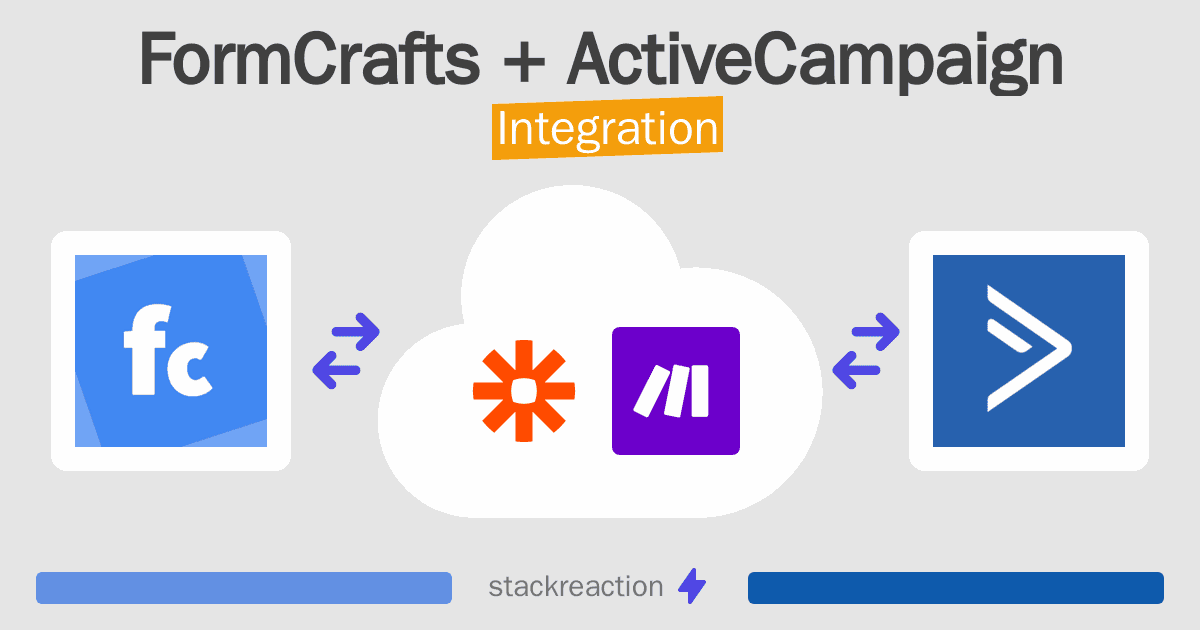 FormCrafts + ActiveCampaign
Integration

fc

stackreaction